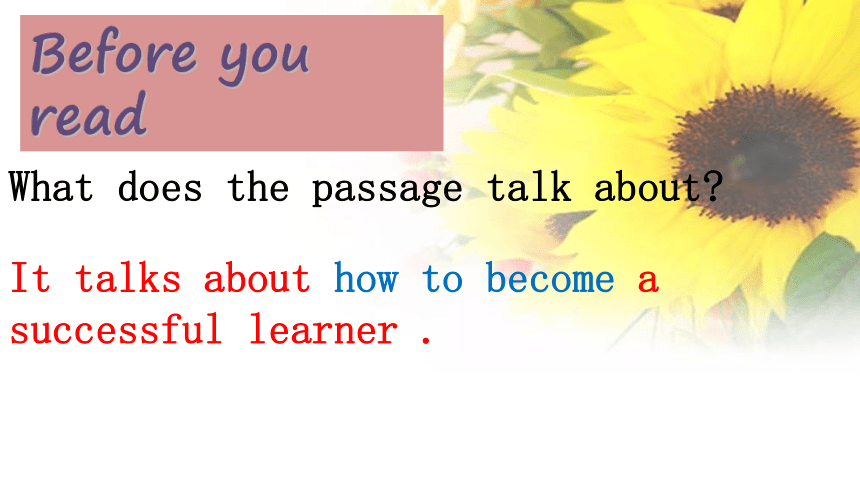 Before you read

What does the passage talk about?

It talks about how to become a successful learner .